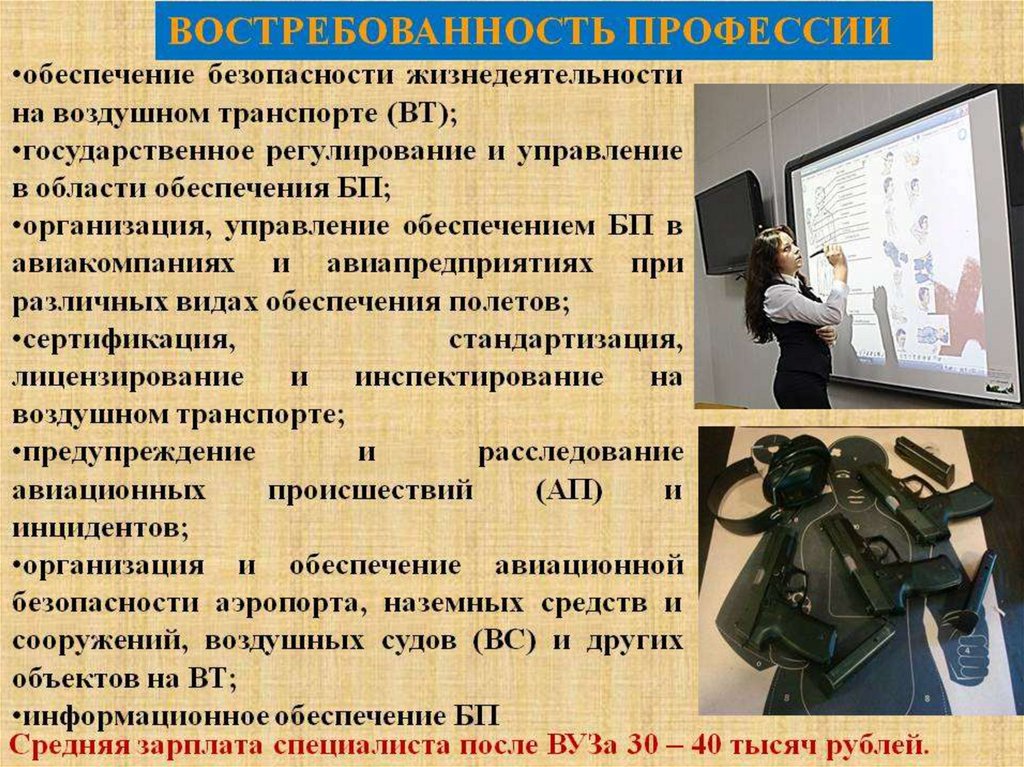 ВОСТРЕБОВАННОСТЬ ПРОФЕССИИ

•обеспечение безопасности жизнедеятельности на воздушном транспорте (ВТ);
•государственное регулирование и управление в области обеспечения БП;
•организация, управление обеспечением БП в авиакомпаниях и авиапредприятиях при различных видах обеспечения полетов;
•сертификация, стандартизация, лицензирование и инспектирование на воздушном транспорте;
•предупреждение и расследование авиационных происшествий (АП) и инцидентов;
•организация и обеспечение авиационной безопасности аэропорта, наземных средств и сооружений, воздушных судов (ВС) и других объектов на ВТ;
•информационное обеспечение БП

Средняя зарплата специалиста после ВУЗа 30 – 40 тысяч рублей.